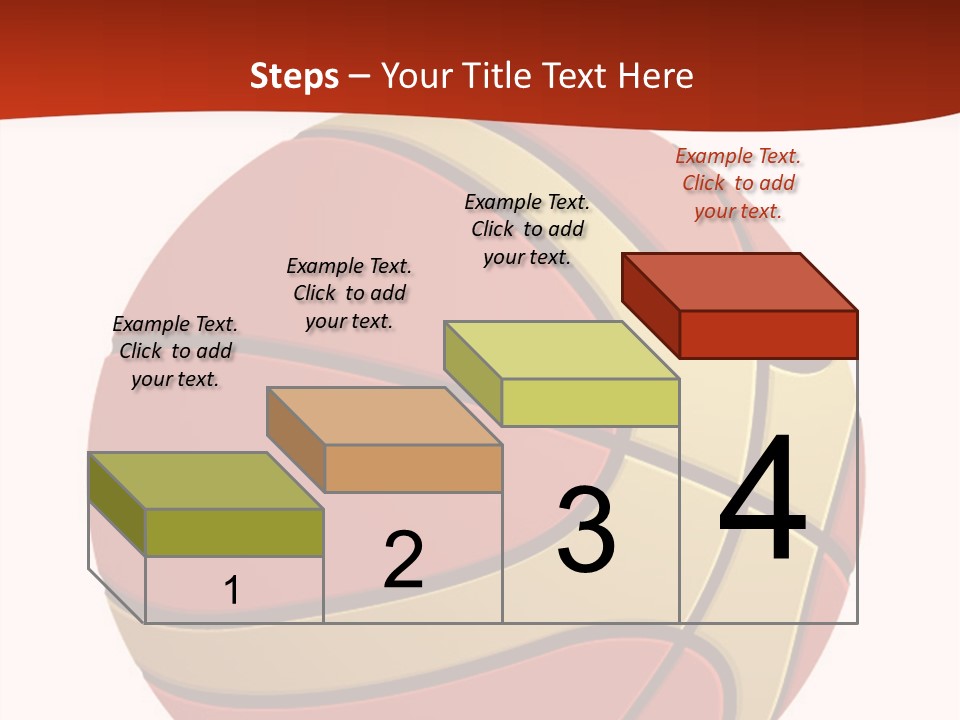 Steps – Your Title Text Here

Example Text. Click to add your text.

Example Text. Click to add your text.

Example Text. Click to add your text.

Example Text. Click to add your text.

1

2

3

4